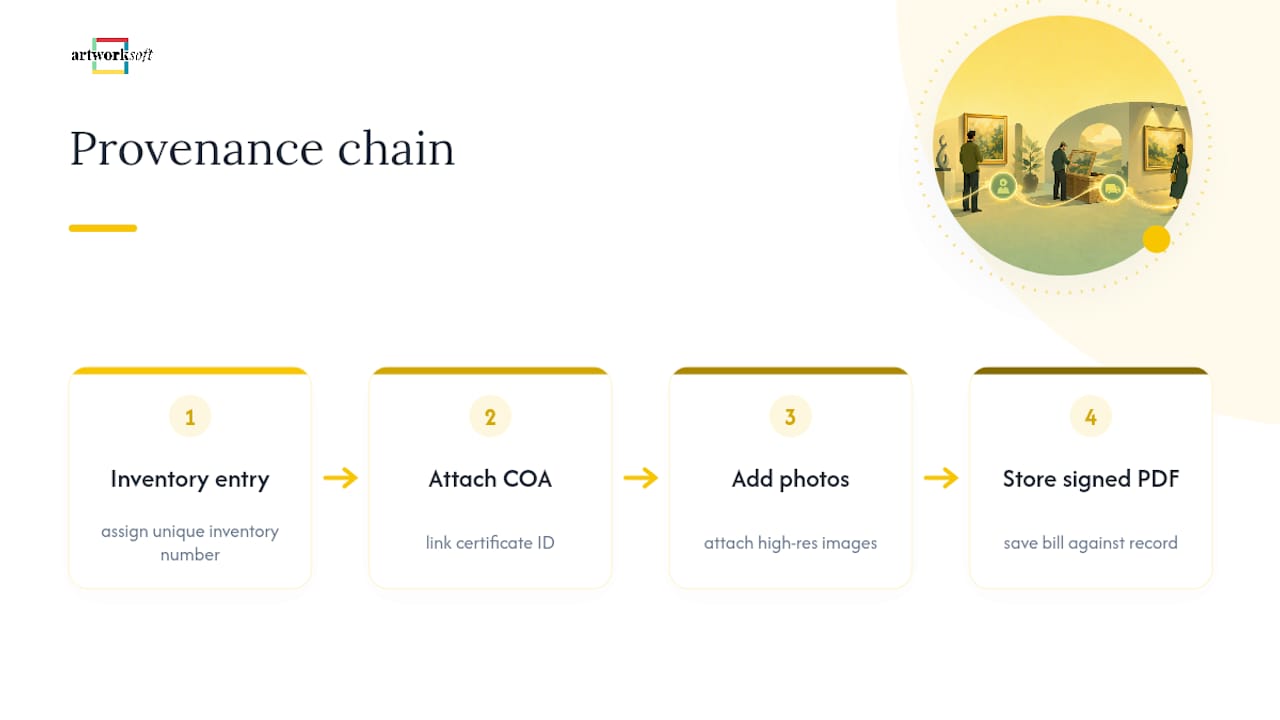 artworksoft

Provenance chain

1
Inventory entry
assign unique inventory number

2
Attach COA
link certificate ID

3
Add photos
attach high-res images

4
Store signed PDF
save bill against record